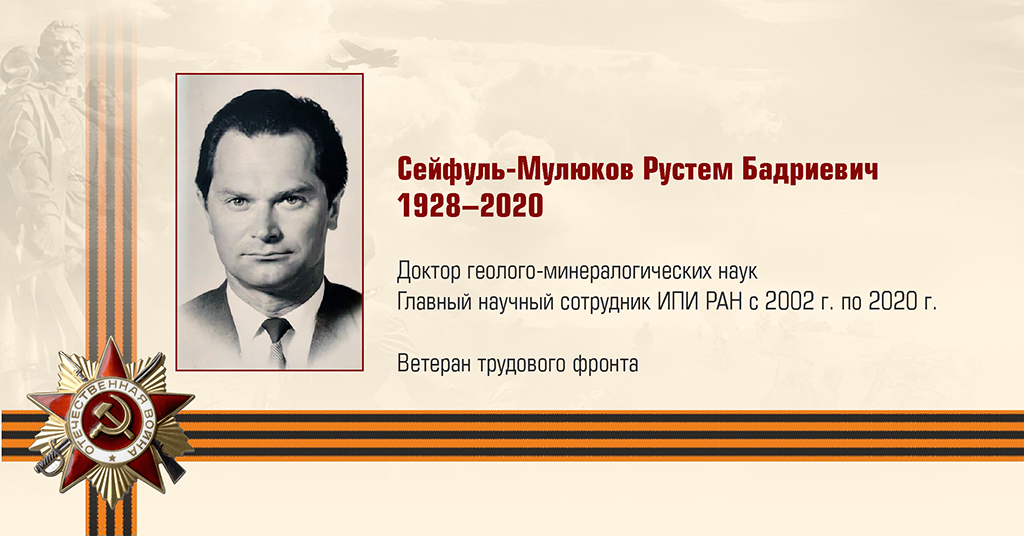 Сейфуль-Мулюков Рустем Бадриевич
1928–2020

Доктор геолого-минералогических наук
Главный научный сотрудник ИПИ РАН с 2002 г. по 2020 г.

Ветеран трудового фронта

ОТЕЧЕСТВЕННАЯ ВОЙНА